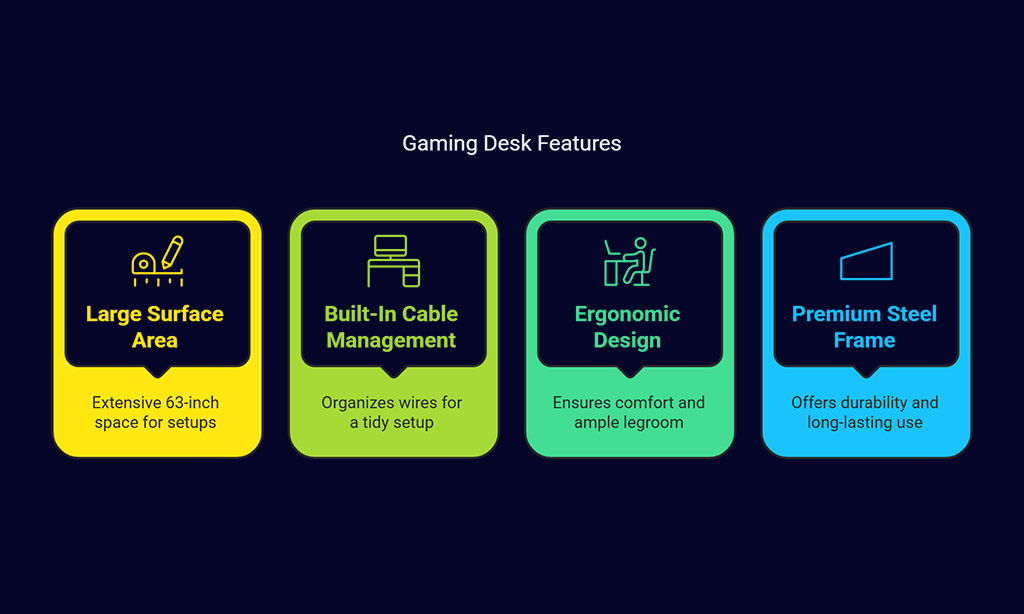 Gaming Desk Features

Large Surface Area

Extensive 63-inch space for setups

Built-In Cable Management

Organizes wires for a tidy setup

Ergonomic Design

Ensures comfort and ample legroom

Premium Steel Frame

Offers durability and long-lasting use